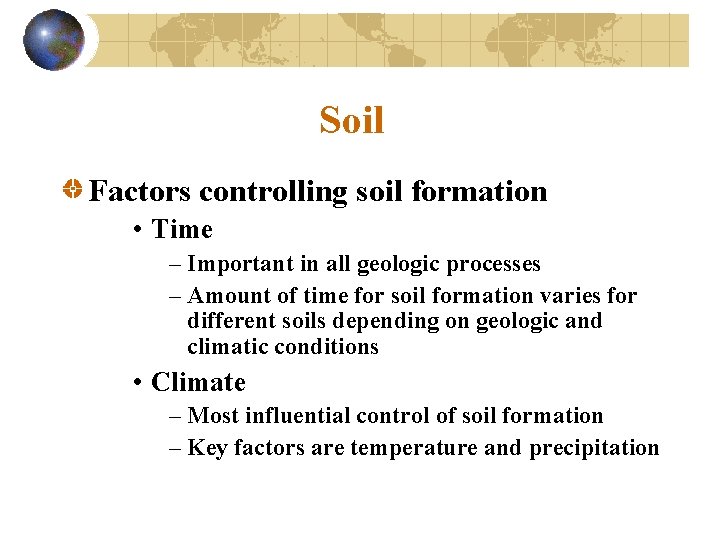 Soil

Factors controlling soil formation

• Time

– Important in all geologic processes

– Amount of time for soil formation varies for different soils depending on geologic and climatic conditions

• Climate

– Most influential control of soil formation

– Key factors are temperature and precipitation